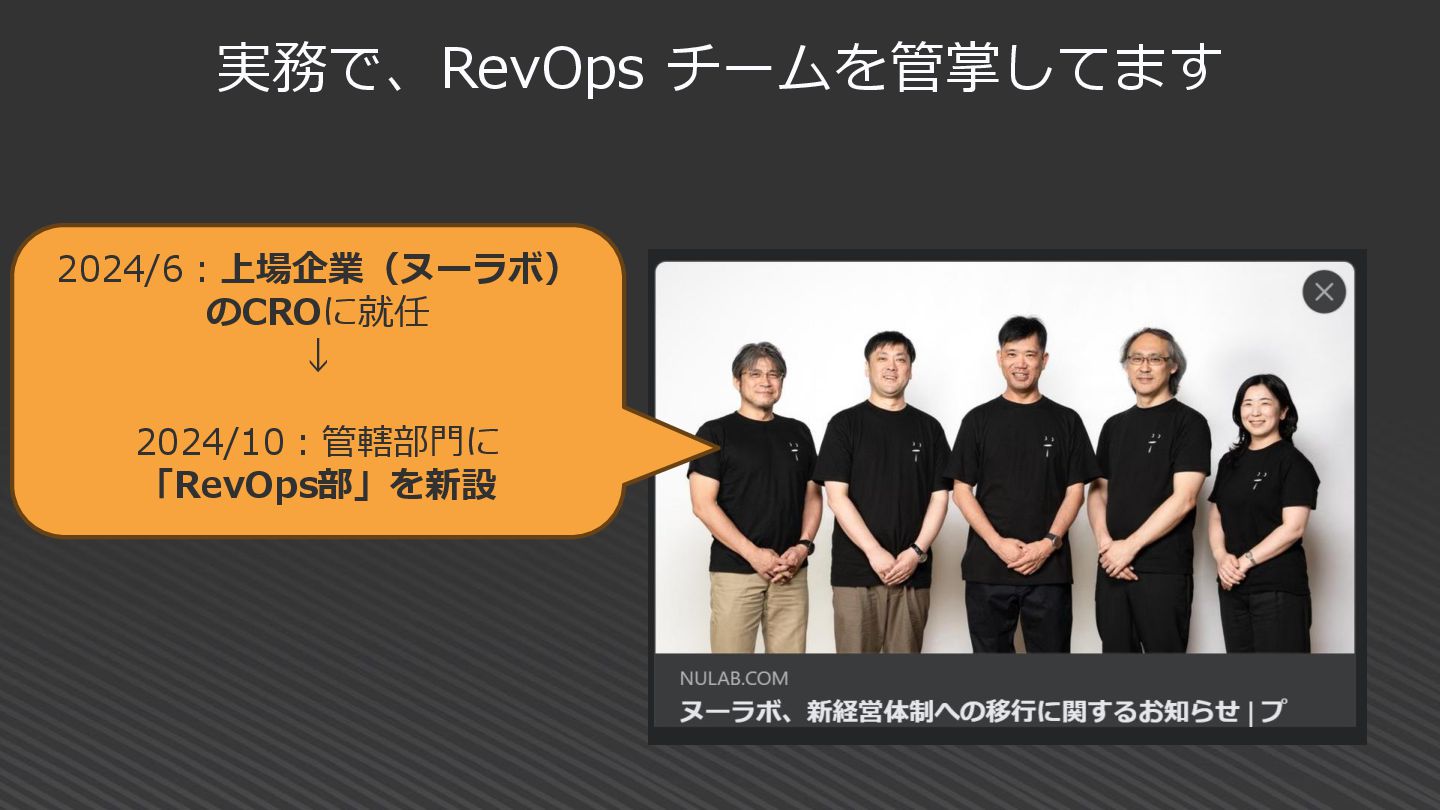 実務で、RevOps チームを管掌してます

2024/6：上場企業（ヌーラボ）のCROに就任
↓
2024/10：管轄部門に「RevOps部」を新設

NULAB.COM
ヌーラボ、新経営体制への移行に関するお知らせ | プ